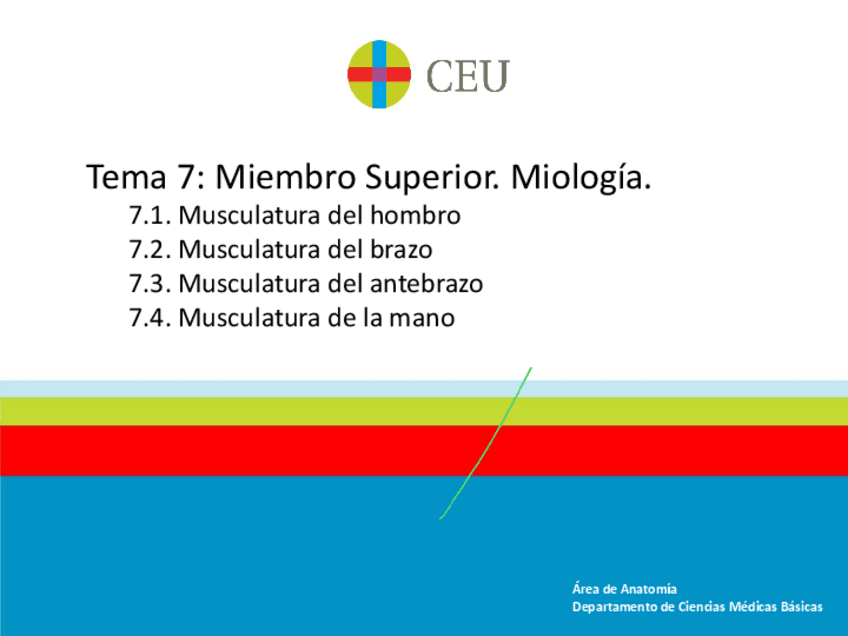 CEU

Tema 7: Miembro Superior. Miología.

7.1. Musculatura del hombro
7.2. Musculatura del brazo
7.3. Musculatura del antebrazo
7.4. Musculatura de la mano

Área de Anatomía
Departamento de Ciencias Médicas Básicas